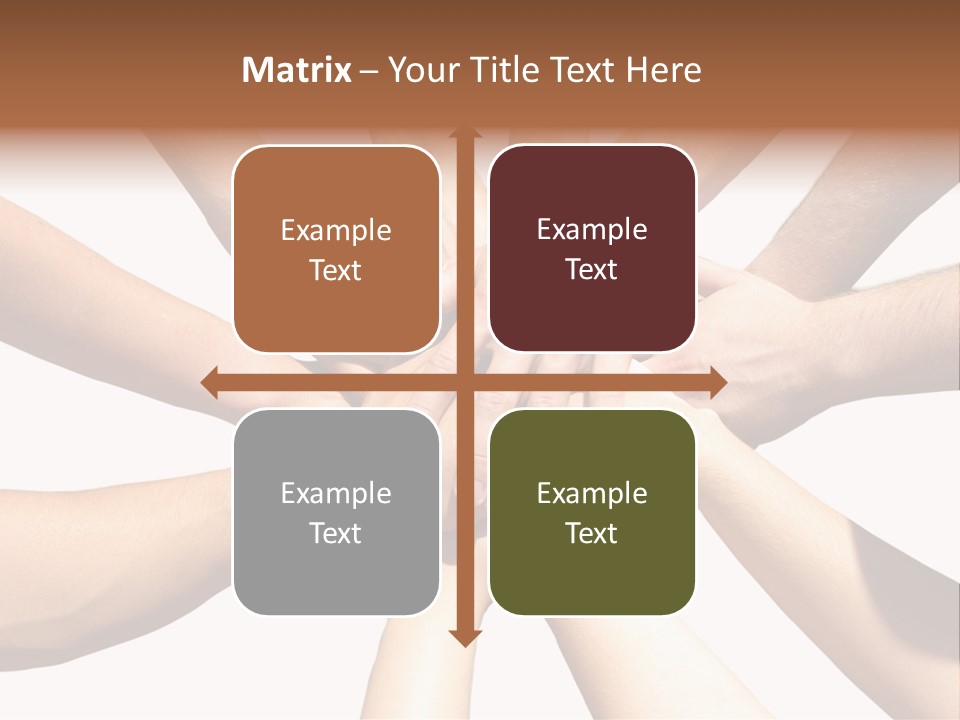 Matrix – Your Title Text Here

Example Text

Example Text

Example Text

Example Text